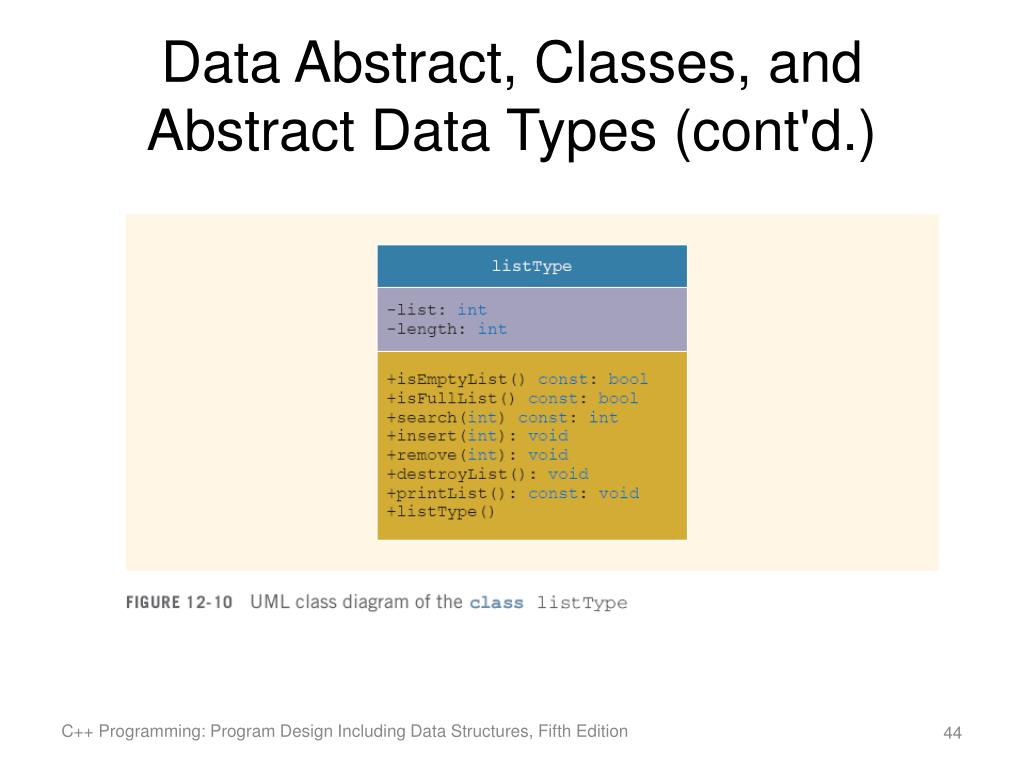 Data Abstract, Classes, and Abstract Data Types (cont'd.)

listType

-list: int
-length: int

+isEmptyList() const: bool
+isFullList() const: bool
+search(int) const: int
+insert(int): void
+remove(int): void
+destroyList(): void
+printList(): const: void
+listType()

FIGURE 12-10 UML class diagram of the class listType

C++ Programming: Program Design Including Data Structures, Fifth Edition

44